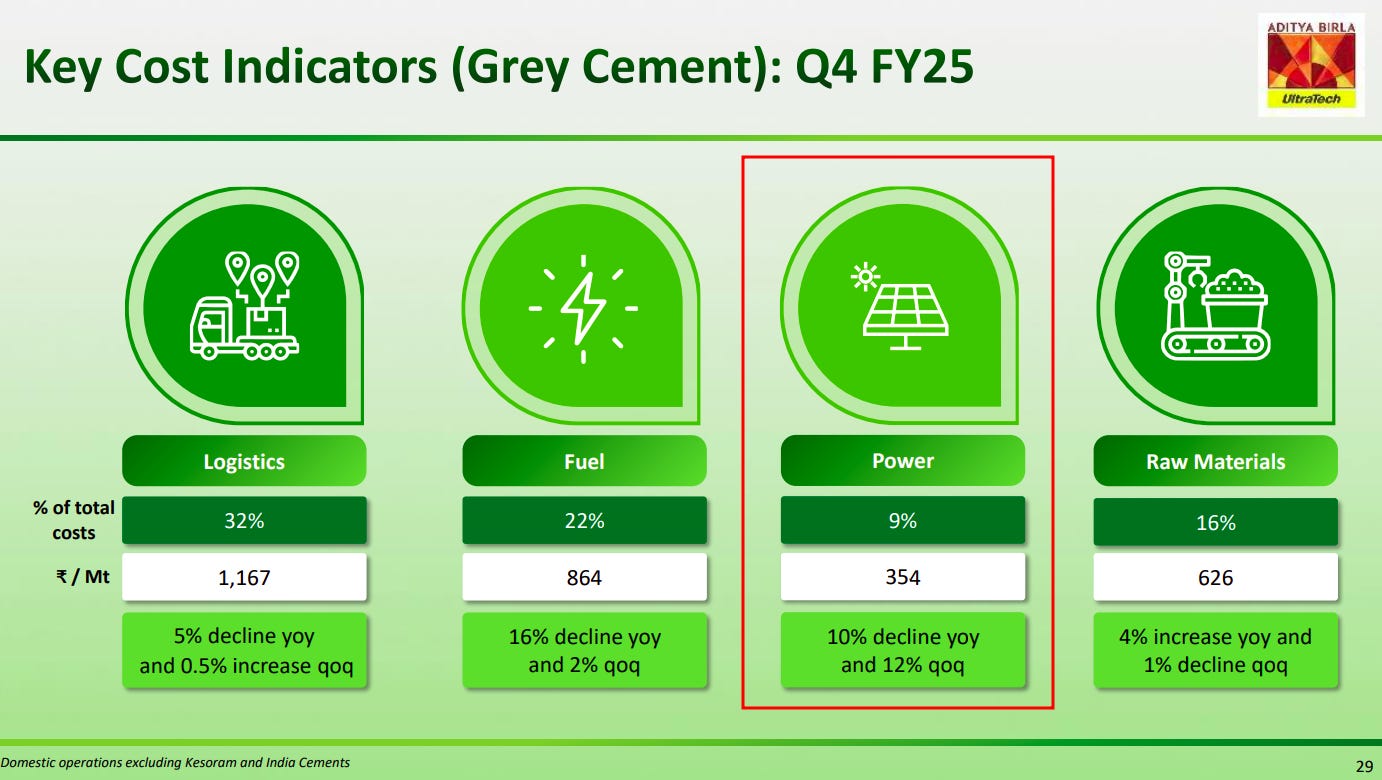 Key Cost Indicators (Grey Cement): Q4 FY25

ADITYA BIRLA
UltraTech

| | Logistics | Fuel | Power | Raw Materials |
|---|---|---|---|---|
| % of total costs | 32% | 22% | 9% | 16% |
| ₹ / Mt | 1,167 | 864 | 354 | 626 |
| | 5% decline yoy and 0.5% increase qoq | 16% decline yoy and 2% qoq | 10% decline yoy and 12% qoq | 4% increase yoy and 1% decline qoq |

Domestic operations excluding Kesoram and India Cements

29